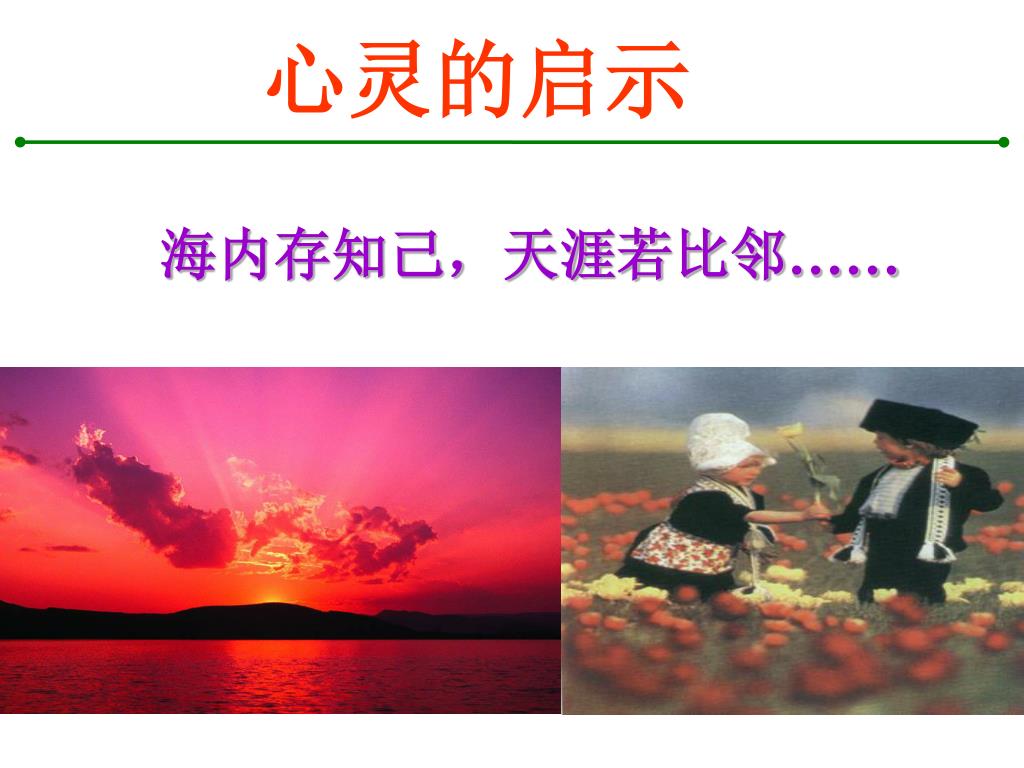 心灵的启示

海内存知己，天涯若比邻……